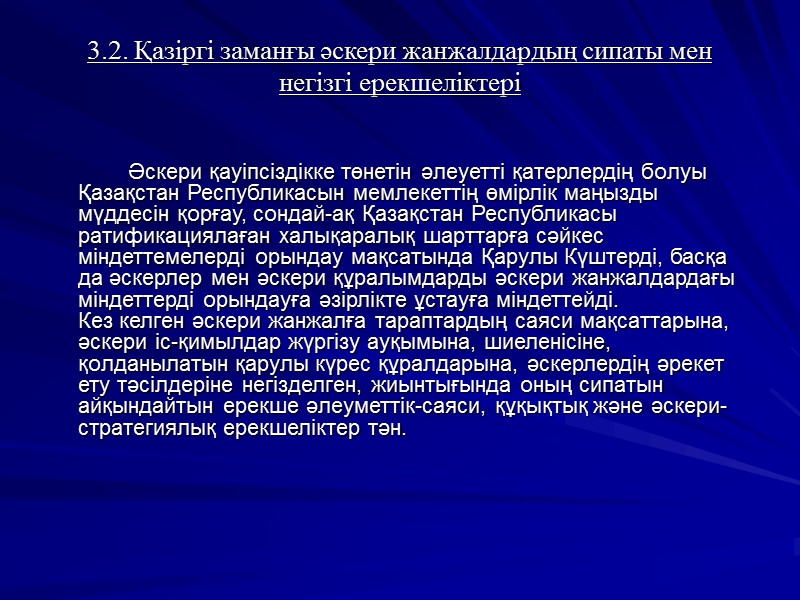 3.2. Қазіргі заманғы әскери жанжалдардың сипаты мен негізгі ерекшеліктері

Әскери қауіпсіздікке төнетін әлеуетті қатерлердің болуы Қазақстан Республикасын мемлекеттің өмірлік маңызды мүддесін қорғау, сондай-ақ Қазақстан Республикасы ратификациялаған халықаралық шарттарға сәйкес міндеттемелерді орындау мақсатында Қарулы Күштерді, басқа да әскерлер мен әскери құралымдарды әскери жанжалдардағы міндеттерді орындауға әзірлікте ұстауға міндеттейді.
Кез келген әскери жанжалға тараптардың саяси мақсаттарына, әскери іс-қимылдар жүргізу ауқымына, шиеленісіне, қолданылатын қарулы күрес құралдарына, әскерлердің әрекет ету тәсілдеріне негізделген, жиынтығында оның сипатын айқындайтын ерекше әлеуметтік-саяси, құқықтық және әскери-стратегиялық ерекшеліктер тән.